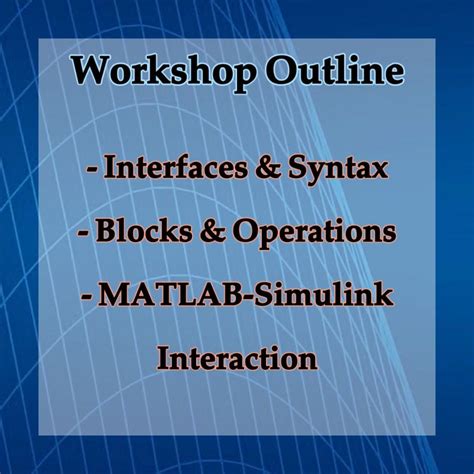 Workshop Outline

- Interfaces & Syntax

- Blocks & Operations

- MATLAB-Simulink Interaction